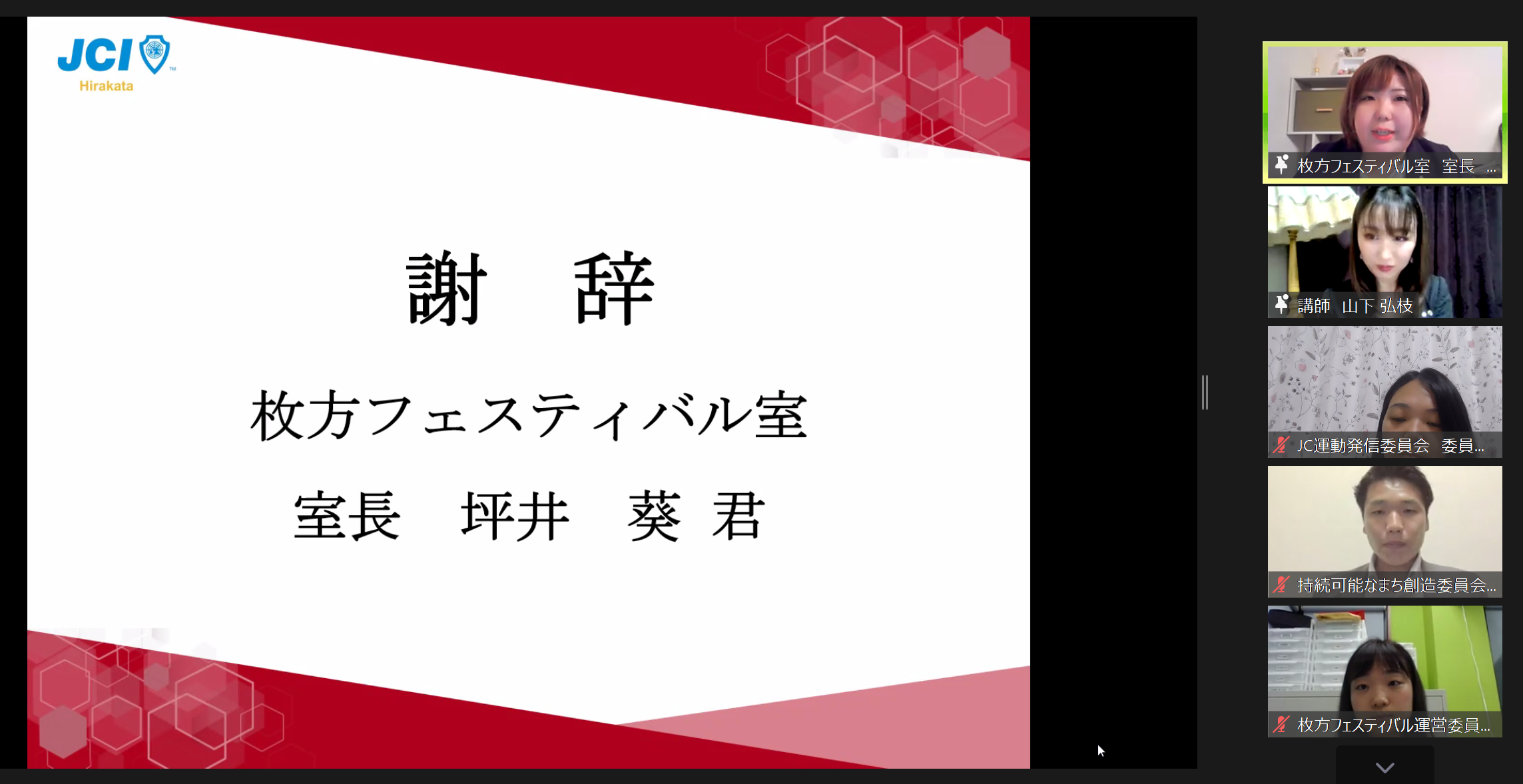 JCI
Hirakata

謝　辞

枚方フェスティバル室

室長　坪井　葵 君

枚方フェスティバル室　室長 ...

講師　山下 弘枝

JC運動発信委員会　委員...

持続可能なまち創造委員会...

枚方フェスティバル運営委員...